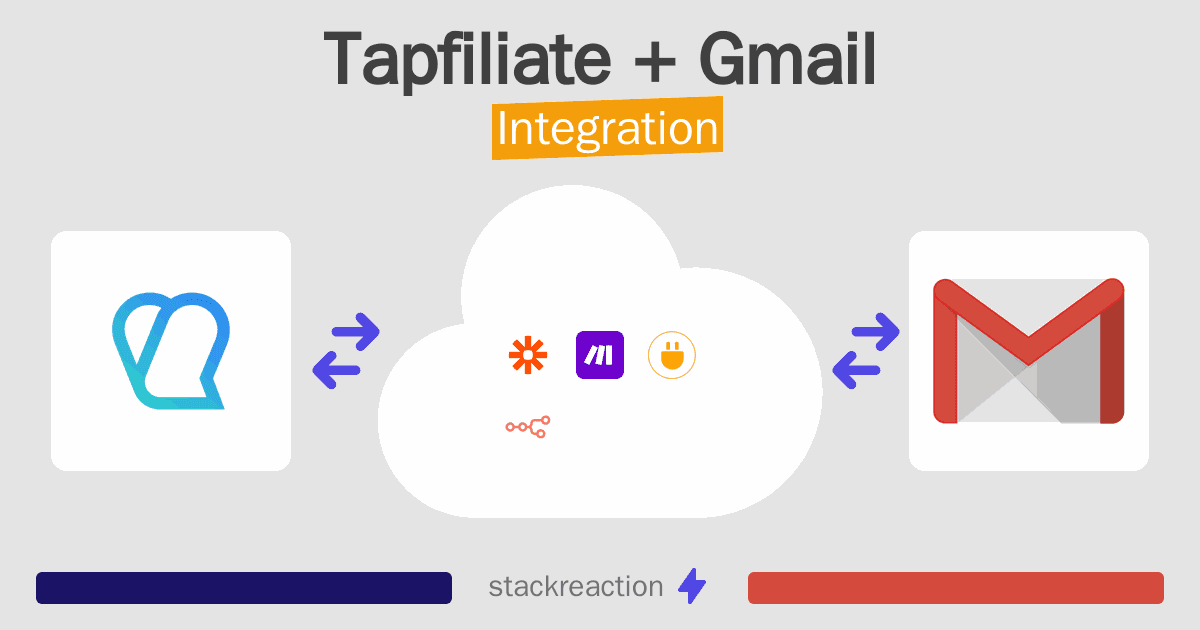 Tapfiliate + Gmail

Integration

stackreaction